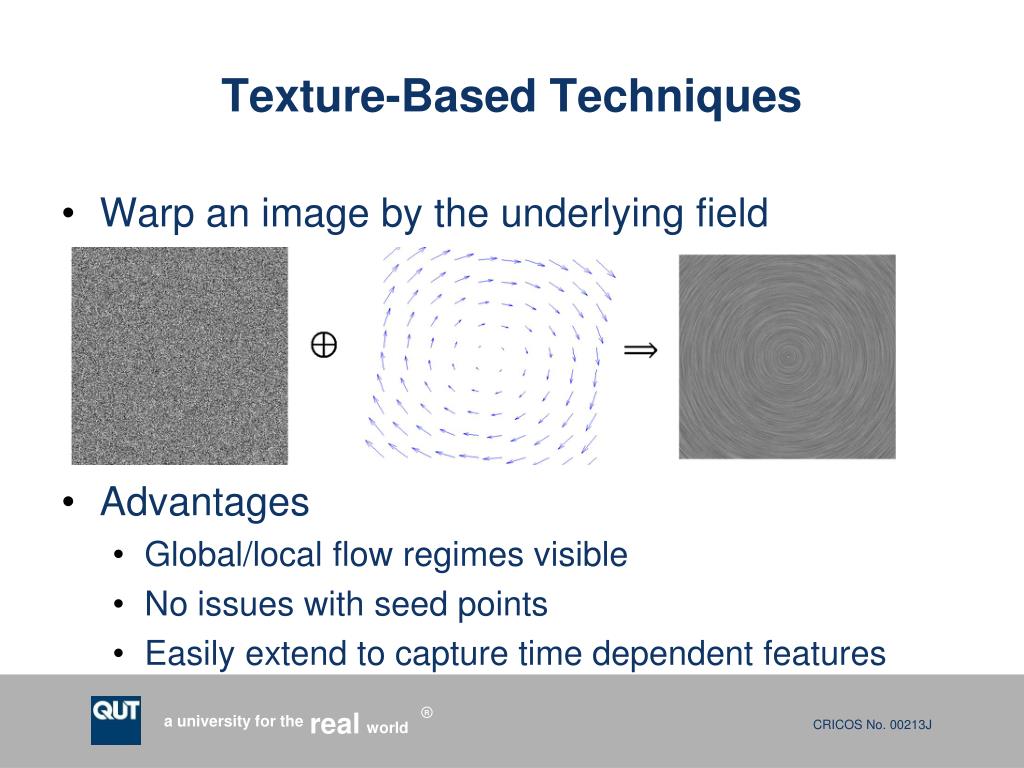 Texture-Based Techniques

• Warp an image by the underlying field

$\oplus$ $\Longrightarrow$

• Advantages
  • Global/local flow regimes visible
  • No issues with seed points
  • Easily extend to capture time dependent features

QUT a university for the real world ®

CRICOS No. 00213J